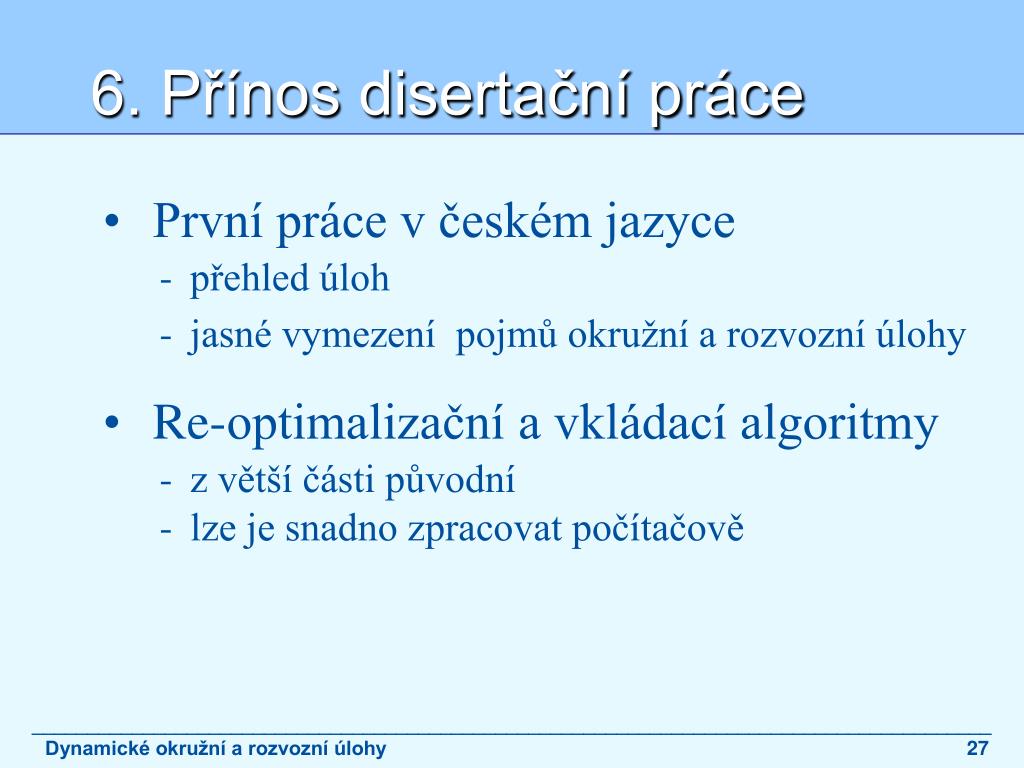 6. Přínos disertační práce

• První práce v českém jazyce
 - přehled úloh
 - jasné vymezení pojmů okružní a rozvozní úlohy

• Re-optimalizační a vkládací algoritmy
 - z větší části původní
 - lze je snadno zpracovat počítačově

Dynamické okružní a rozvozní úlohy 27